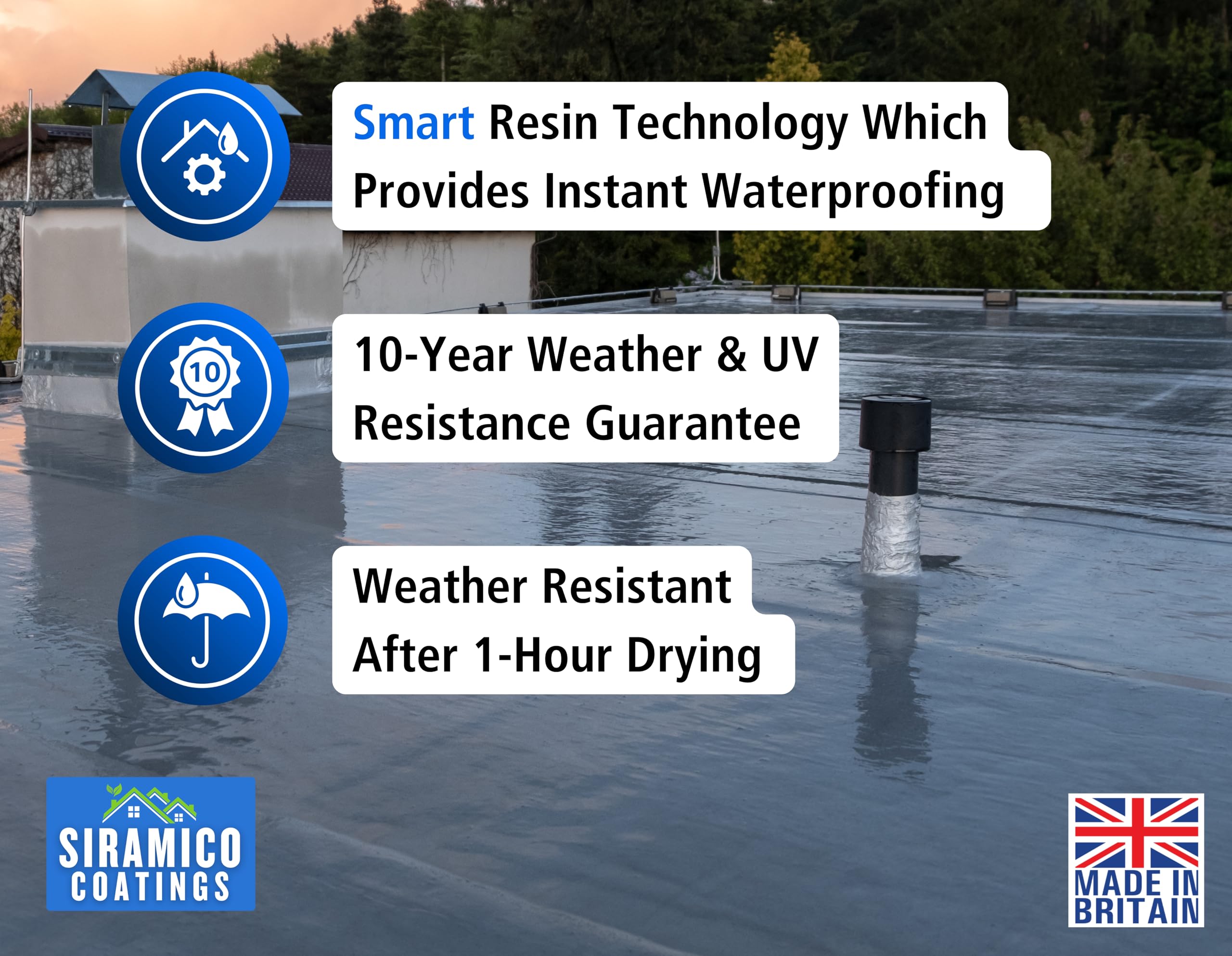 Smart Resin Technology Which Provides Instant Waterproofing

10

10-Year Weather & UV Resistance Guarantee

Weather Resistant After 1-Hour Drying

SIRAMICO COATINGS

MADE IN BRITAIN